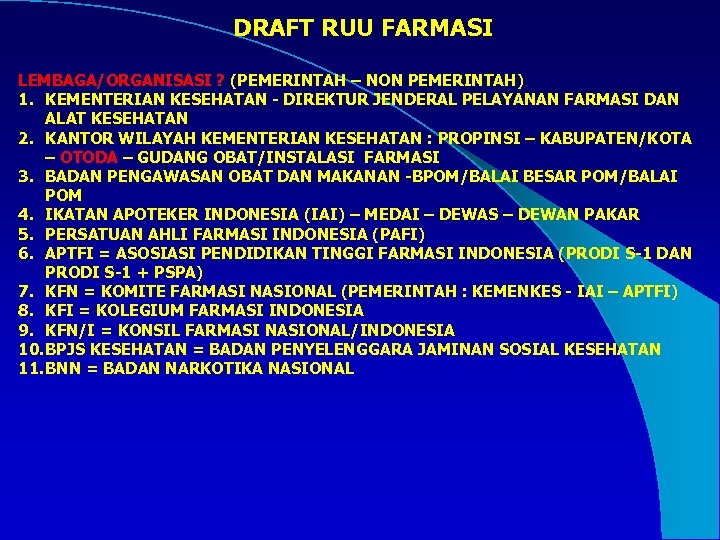 DRAFT RUU FARMASI

LEMBAGA/ORGANISASI ? (PEMERINTAH – NON PEMERINTAH)
1. KEMENTERIAN KESEHATAN - DIREKTUR JENDERAL PELAYANAN FARMASI DAN ALAT KESEHATAN
2. KANTOR WILAYAH KEMENTERIAN KESEHATAN : PROPINSI – KABUPATEN/KOTA – OTODA – GUDANG OBAT/INSTALASI FARMASI
3. BADAN PENGAWASAN OBAT DAN MAKANAN -BPOM/BALAI BESAR POM/BALAI POM
4. IKATAN APOTEKER INDONESIA (IAI) – MEDAI – DEWAS – DEWAN PAKAR
5. PERSATUAN AHLI FARMASI INDONESIA (PAFI)
6. APTFI = ASOSIASI PENDIDIKAN TINGGI FARMASI INDONESIA (PRODI S-1 DAN PRODI S-1 + PSPA)
7. KFN = KOMITE FARMASI NASIONAL (PEMERINTAH : KEMENKES - IAI – APTFI)
8. KFI = KOLEGIUM FARMASI INDONESIA
9. KFN/I = KONSIL FARMASI NASIONAL/INDONESIA
10.BPJS KESEHATAN = BADAN PENYELENGGARA JAMINAN SOSIAL KESEHATAN
11.BNN = BADAN NARKOTIKA NASIONAL